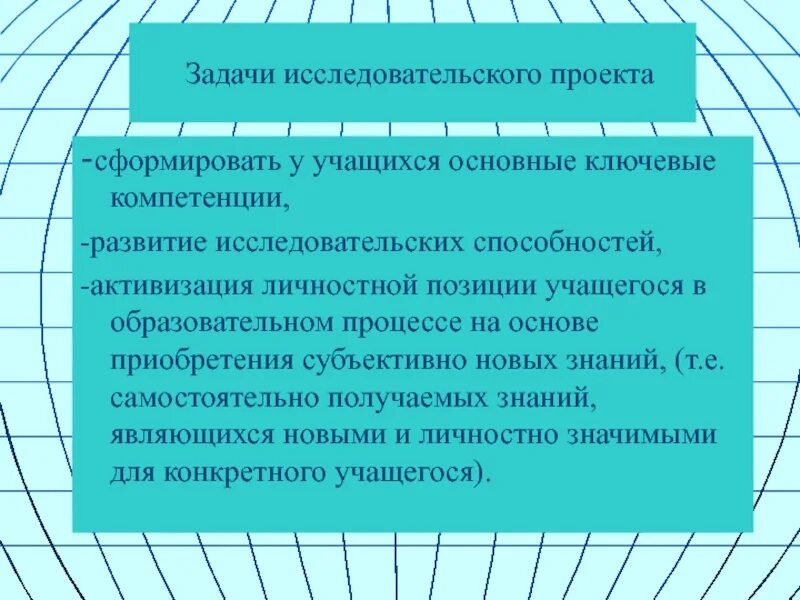 Задачи исследовательского проекта

-сформировать у учащихся основные ключевые компетенции,

-развитие исследовательских способностей,

-активизация личностной позиции учащегося в образовательном процессе на основе приобретения субъективно новых знаний, (т.е. самостоятельно получаемых знаний, являющихся новыми и личностно значимыми для конкретного учащегося).